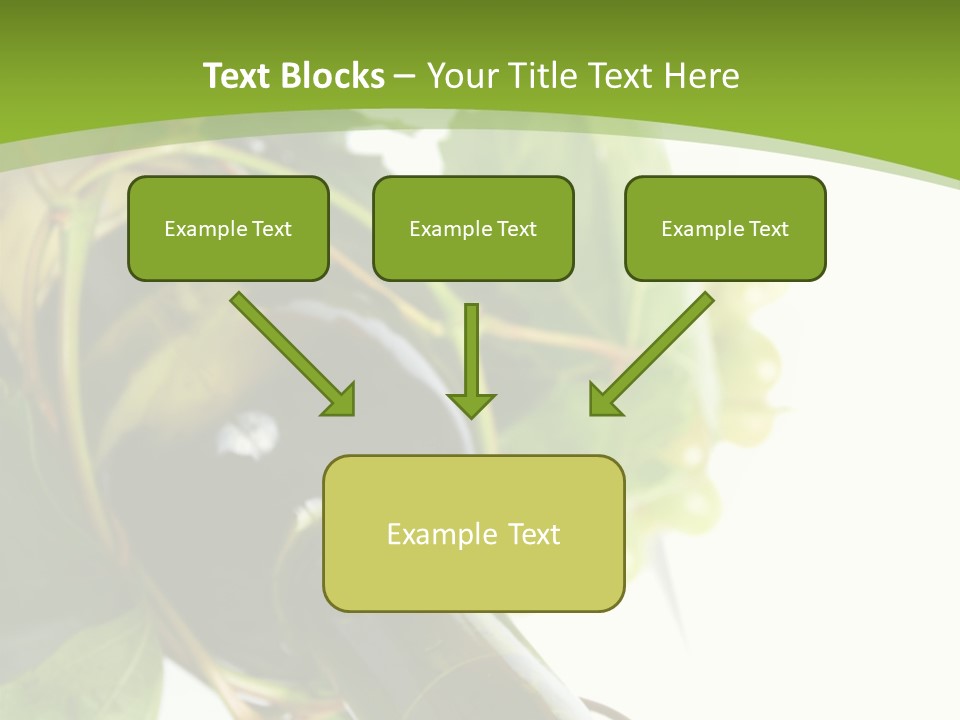 Text Blocks – Your Title Text Here

Example Text

Example Text

Example Text

Example Text